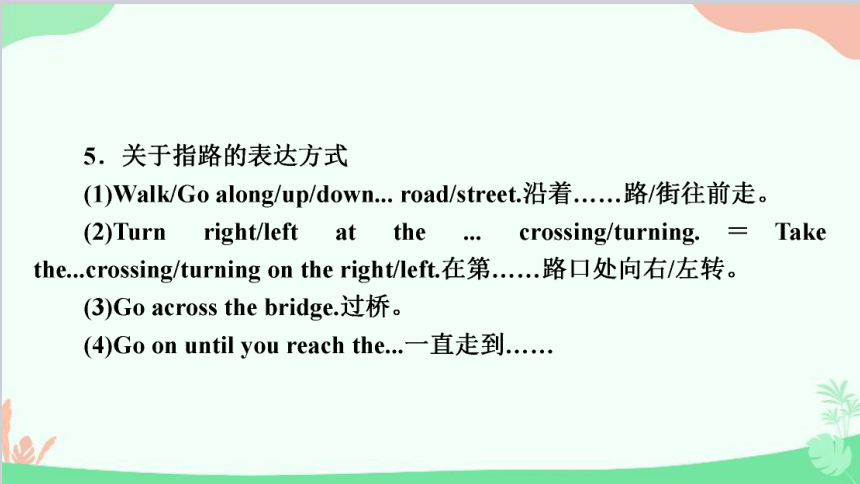 5．关于指路的表达方式

(1)Walk/Go along/up/down... road/street.沿着……路/街往前走。

(2)Turn right/left at the ... crossing/turning. ＝ Take the...crossing/turning on the right/left.在第……路口处向右/左转。

(3)Go across the bridge.过桥。

(4)Go on until you reach the...一直走到……